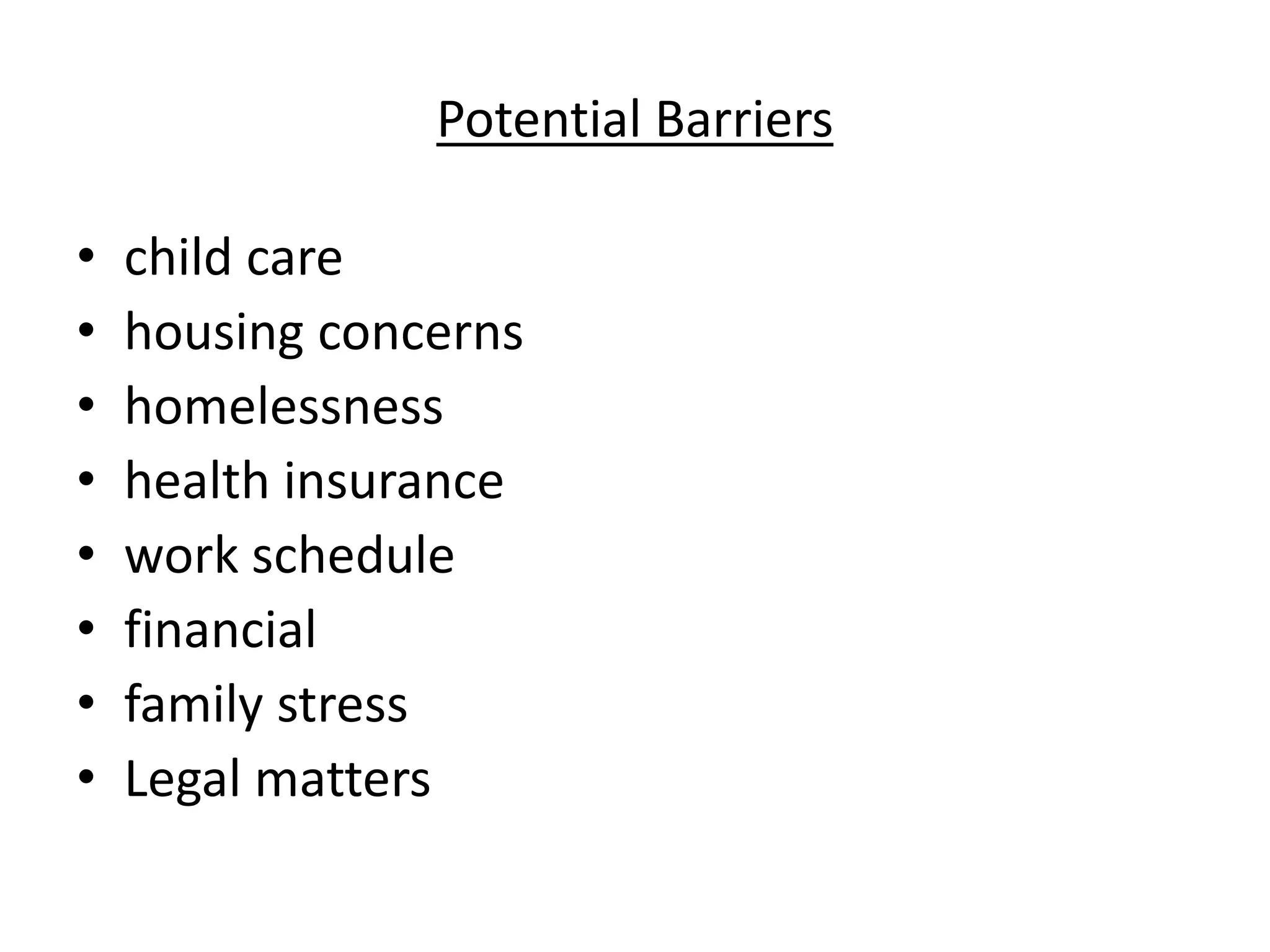 Potential Barriers

• child care
• housing concerns
• homelessness
• health insurance
• work schedule
• financial
• family stress
• Legal matters